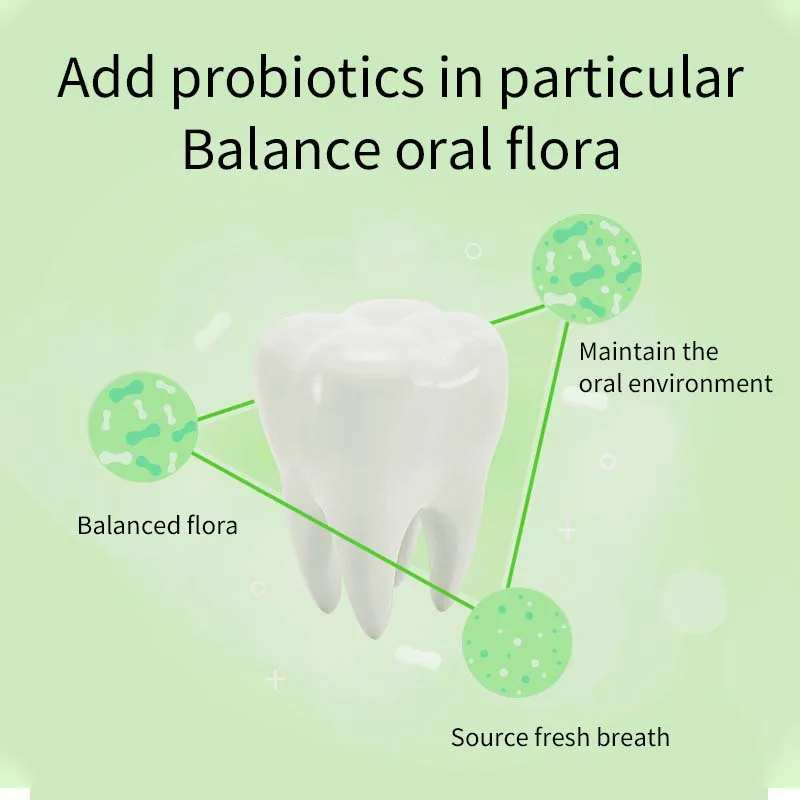 Add probiotics in particular
Balance oral flora

Maintain the oral environment

Balanced flora

Source fresh breath